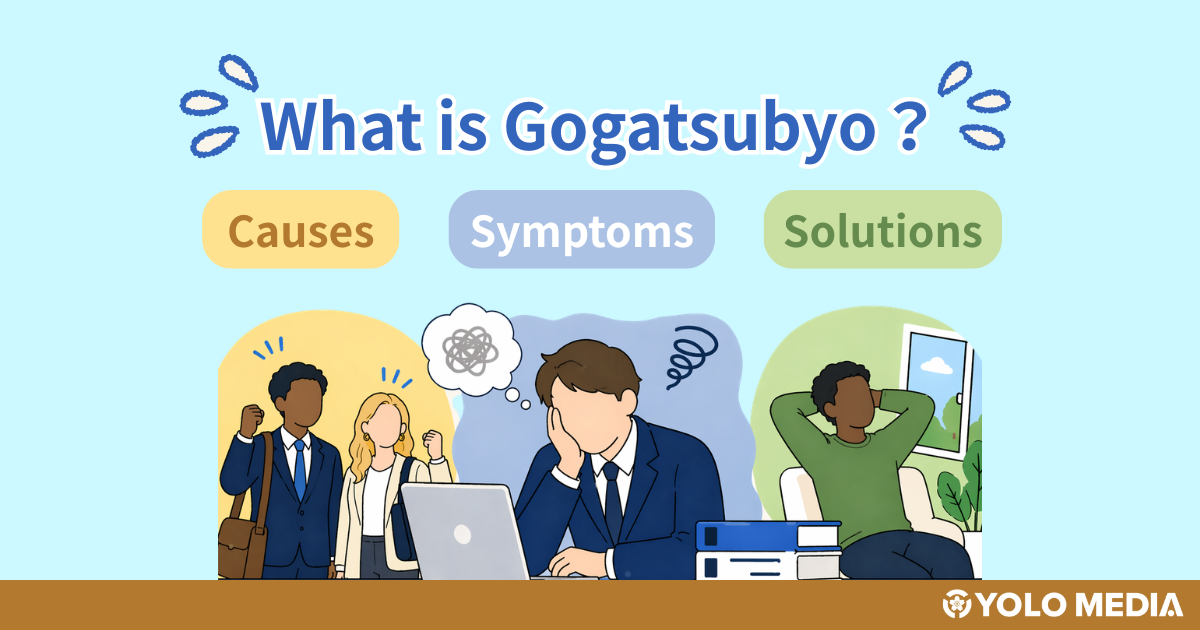 What is Gogatsubyo ?

Causes

Symptoms

Solutions

YOLO MEDIA